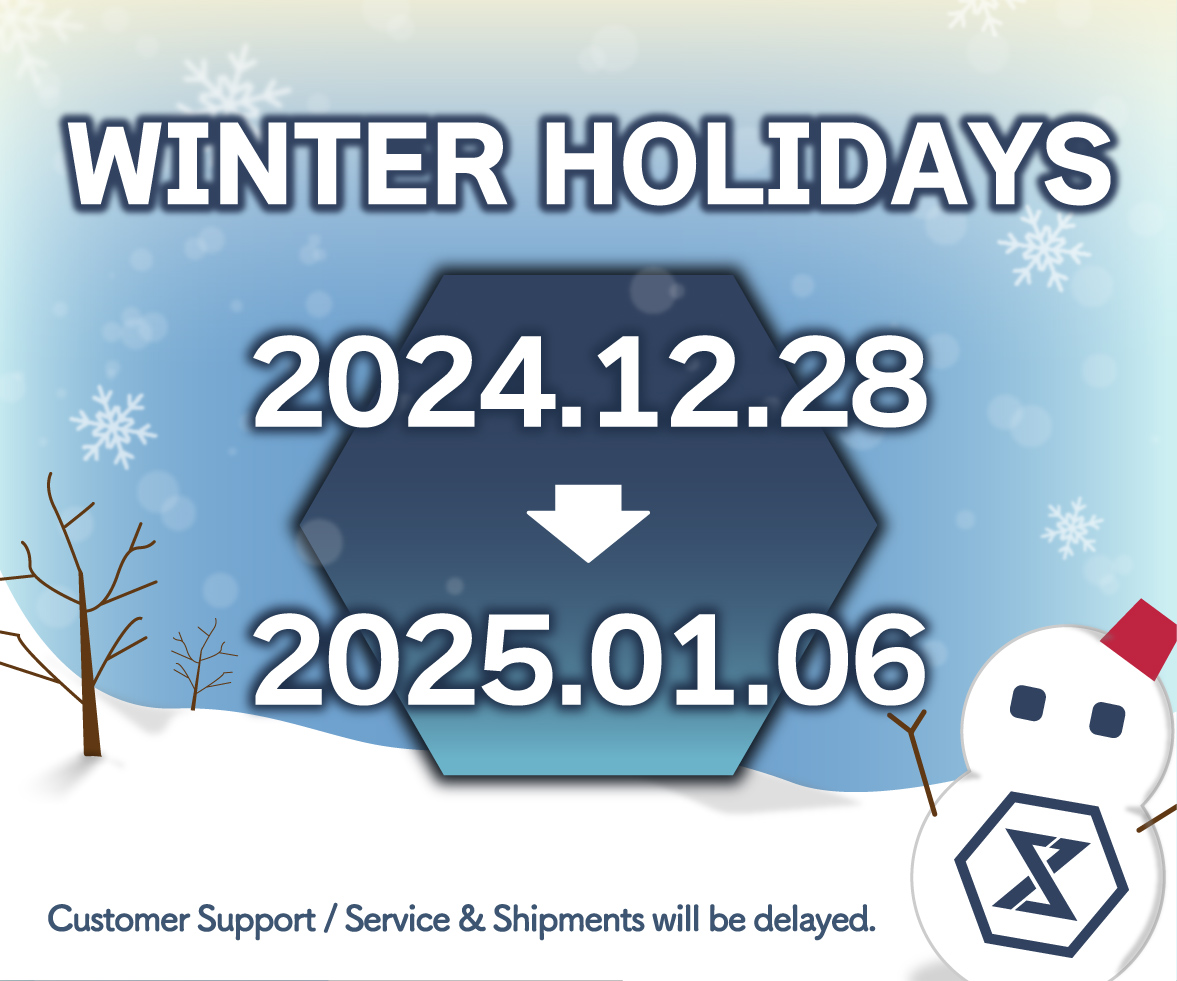 WINTER HOLIDAYS

2024.12.28

2025.01.06

Customer Support / Service & Shipments will be delayed.